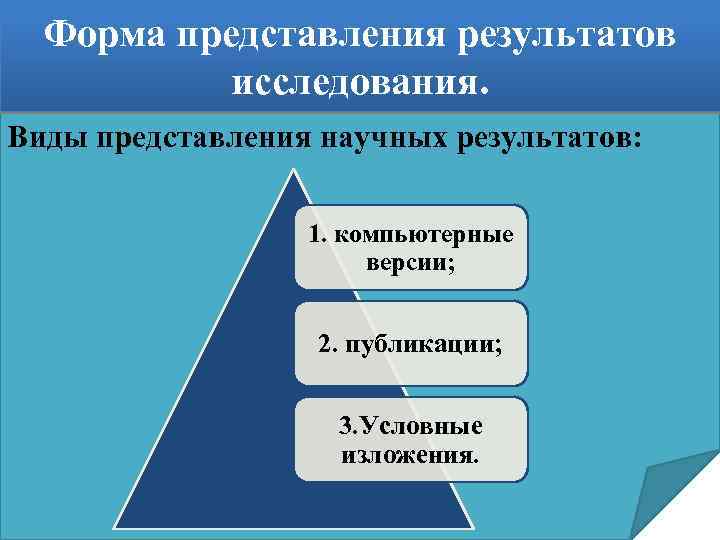 Форма представления результатов исследования.

Виды представления научных результатов:

1. компьютерные версии;

2. публикации;

3.Условные изложения.